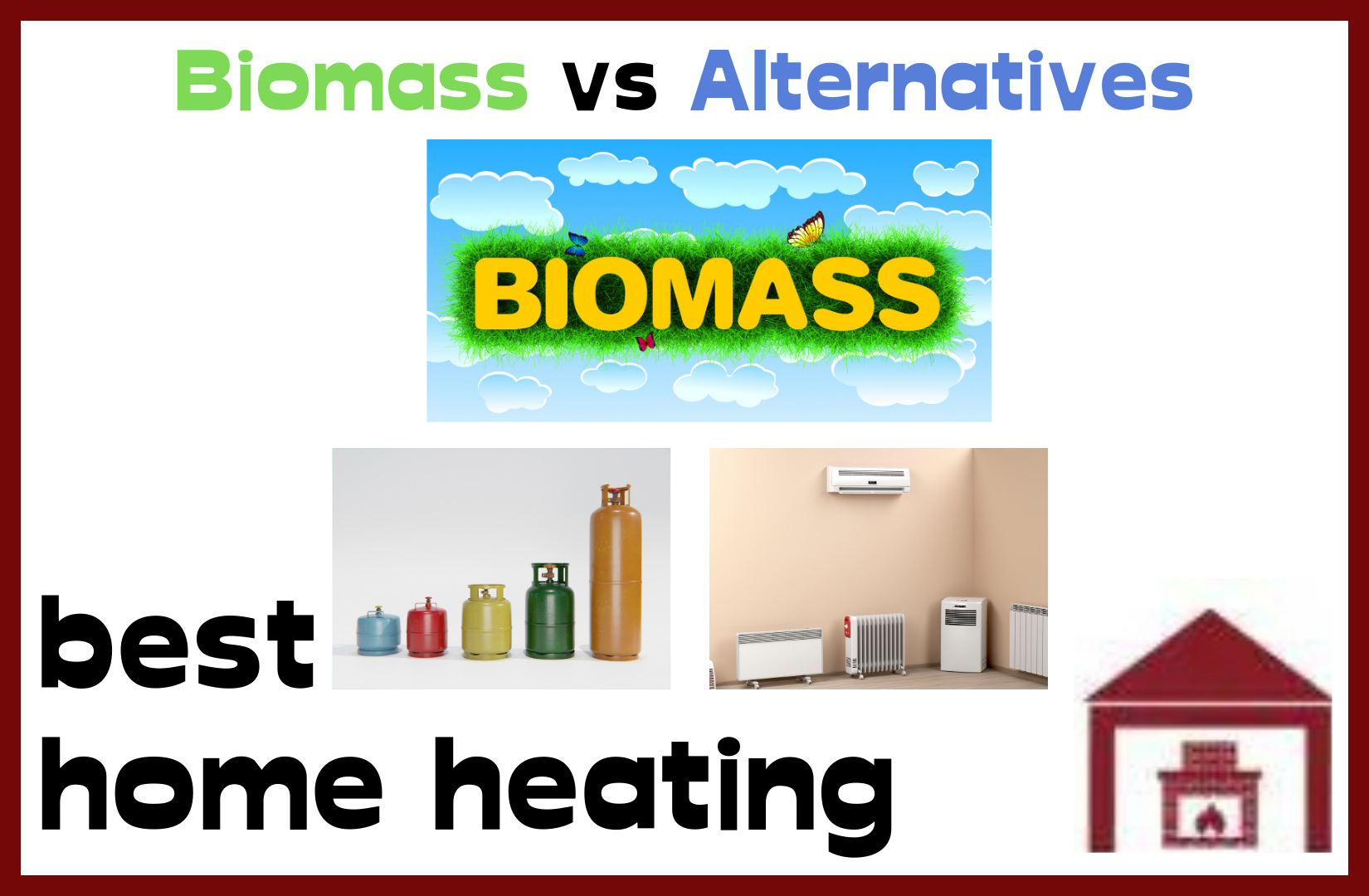 Biomass vs Alternatives

BIOMASS

best

home heating